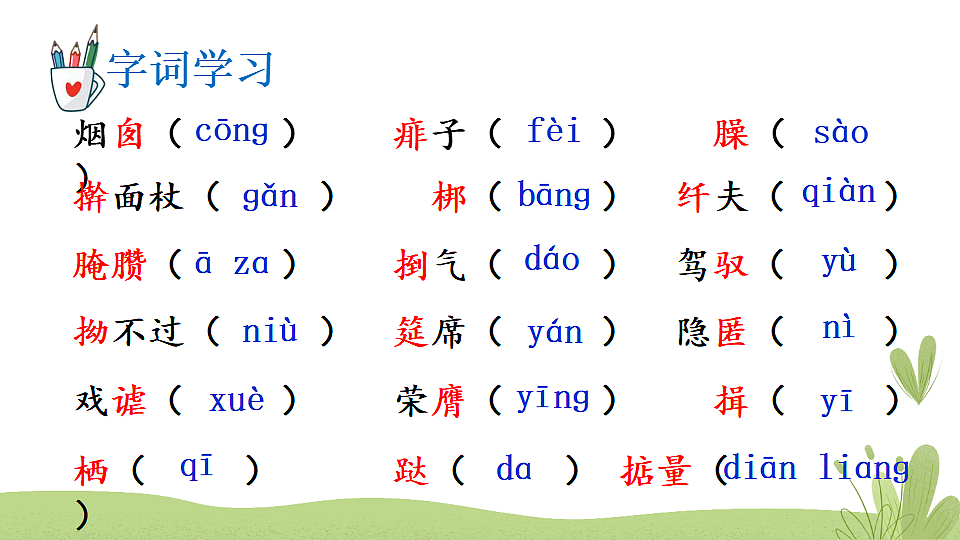 字词学习

烟囱（cōng）

痱子（ fèi ）

臊（ sào ）

擀面杖（ gǎn ）

梆（bāng）

纤夫（qiàn）

腌臜（ā za）

捯气（ dáo ）

驾驭（ yù ）

拗不过（ niù ）

筵席（ yán ）

隐匿（ nì ）

戏谑（ xuè ）

荣膺（yīng）

揖（ yī ）

栖（ qī ）

跶（ da ）

掂量（diān liang）